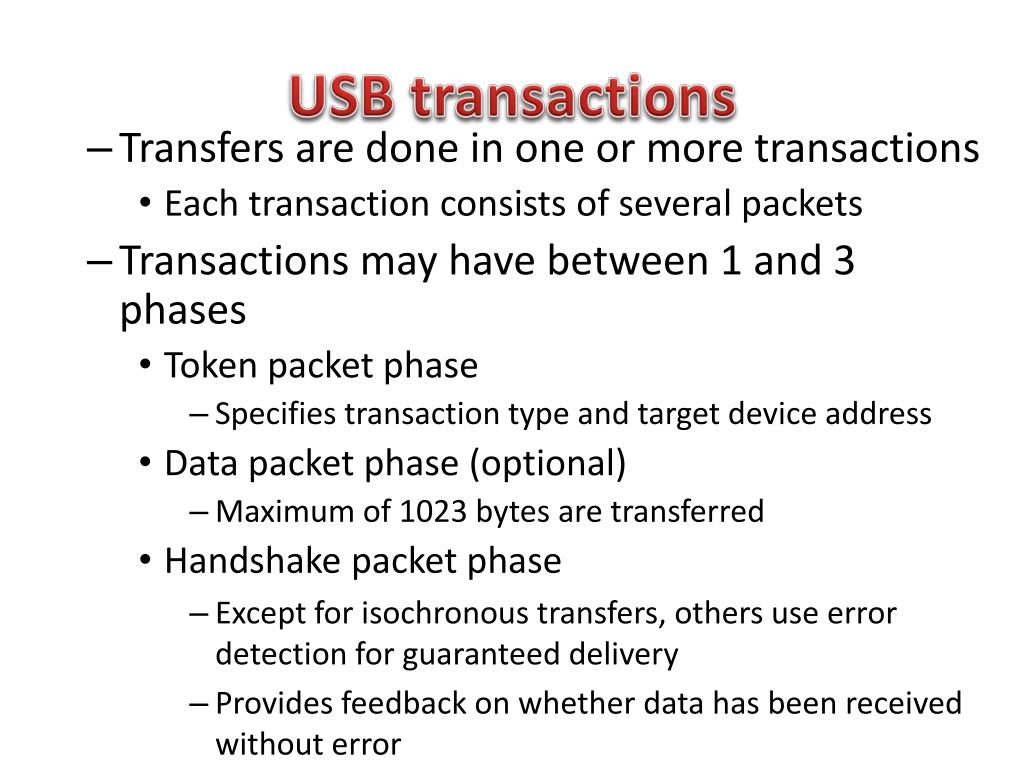 USB transactions

– Transfers are done in one or more transactions
• Each transaction consists of several packets
– Transactions may have between 1 and 3 phases
• Token packet phase
– Specifies transaction type and target device address
• Data packet phase (optional)
– Maximum of 1023 bytes are transferred
• Handshake packet phase
– Except for isochronous transfers, others use error detection for guaranteed delivery
– Provides feedback on whether data has been received without error